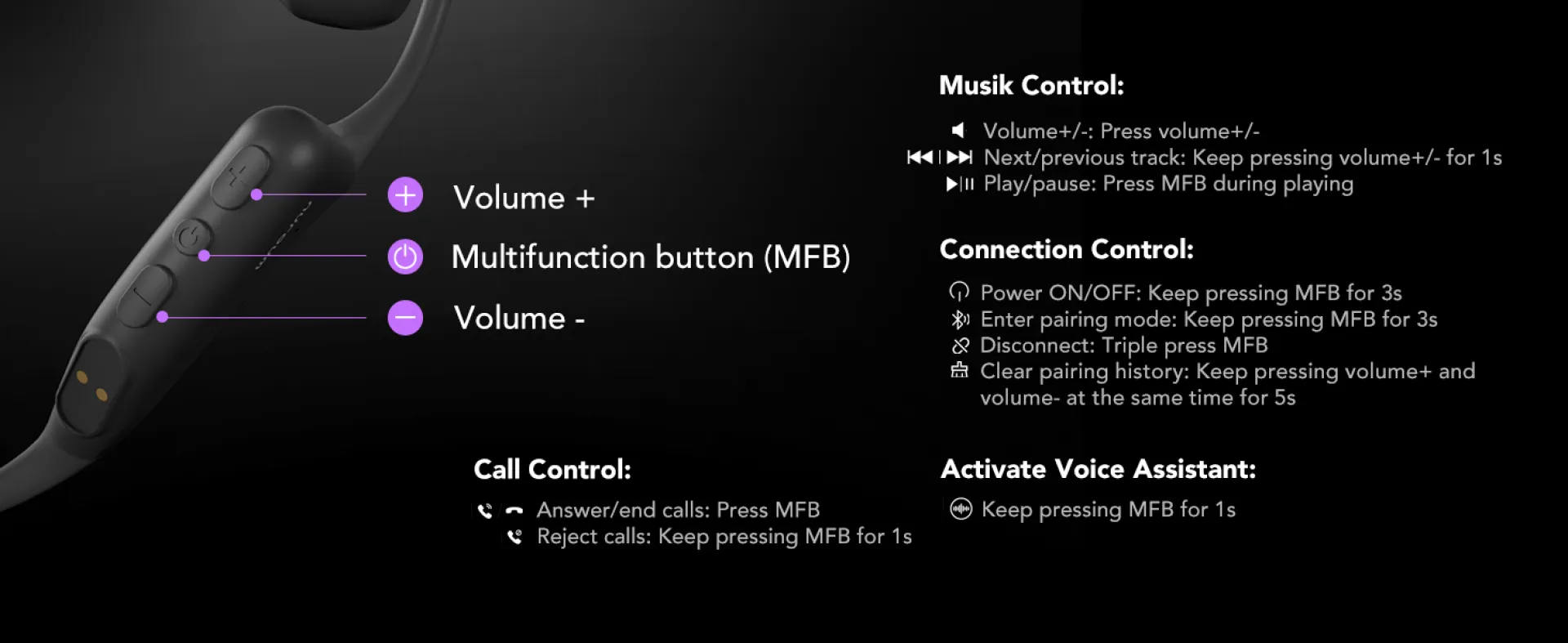 Volume +

Multifunction button (MFB)

Volume -

Musik Control:

Volume+/-: Press volume+/-
Next/previous track: Keep pressing volume+/- for 1s
Play/pause: Press MFB during playing

Connection Control:

Power ON/OFF: Keep pressing MFB for 3s
Enter pairing mode: Keep pressing MFB for 3s
Disconnect: Triple press MFB
Clear pairing history: Keep pressing volume+ and volume- at the same time for 5s

Call Control:

Answer/end calls: Press MFB
Reject calls: Keep pressing MFB for 1s

Activate Voice Assistant:

Keep pressing MFB for 1s